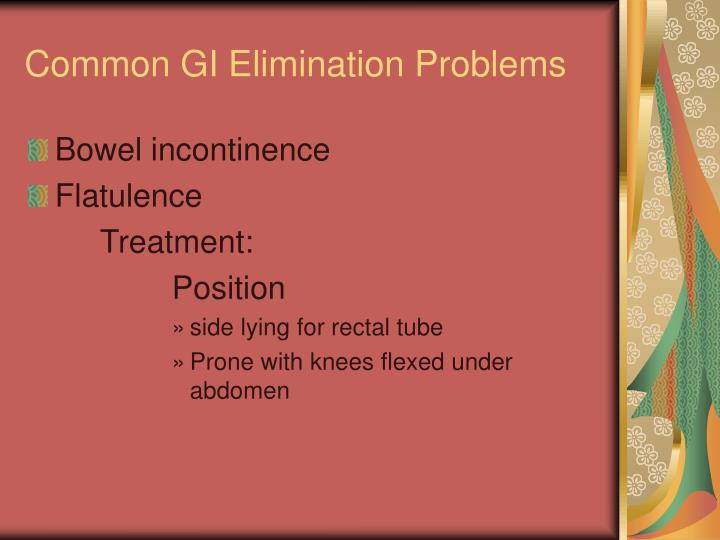 Common GI Elimination Problems

Bowel incontinence

Flatulence

Treatment:

Position

» side lying for rectal tube

» Prone with knees flexed under abdomen